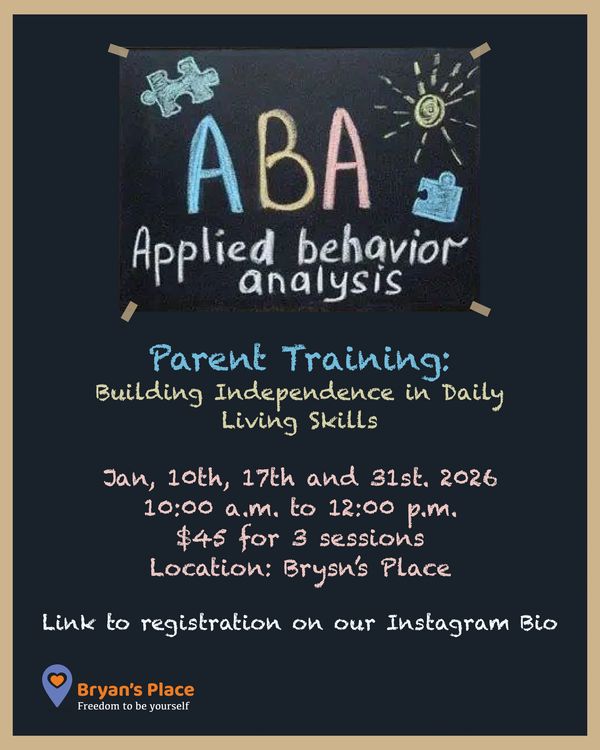 ABA
Applied behavior analysis

Parent Training:
Building Independence in Daily Living Skills

Jan, 10th, 17th and 31st. 2026
10:00 a.m. to 12:00 p.m.
$45 for 3 sessions
Location: Brysn's Place

Link to registration on our Instagram Bio

Bryan's Place
Freedom to be yourself